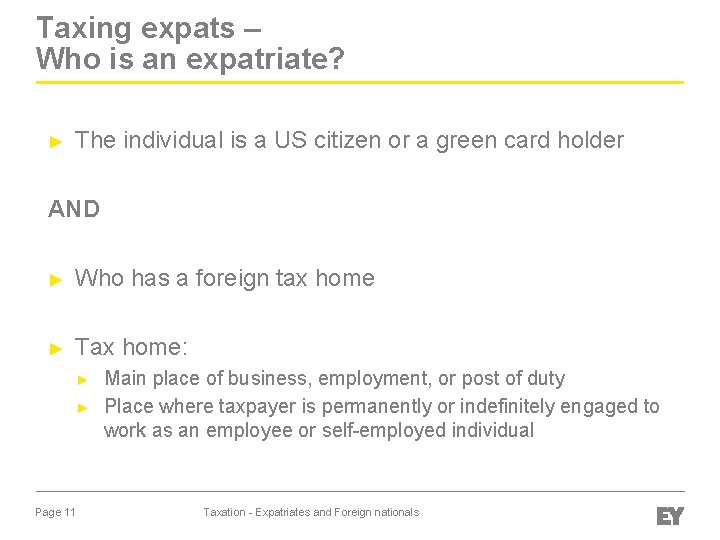 Taxing expats –
Who is an expatriate?

► The individual is a US citizen or a green card holder

AND

► Who has a foreign tax home

► Tax home:
► Main place of business, employment, or post of duty
► Place where taxpayer is permanently or indefinitely engaged to work as an employee or self-employed individual

Page 11

Taxation - Expatriates and Foreign nationals

EY